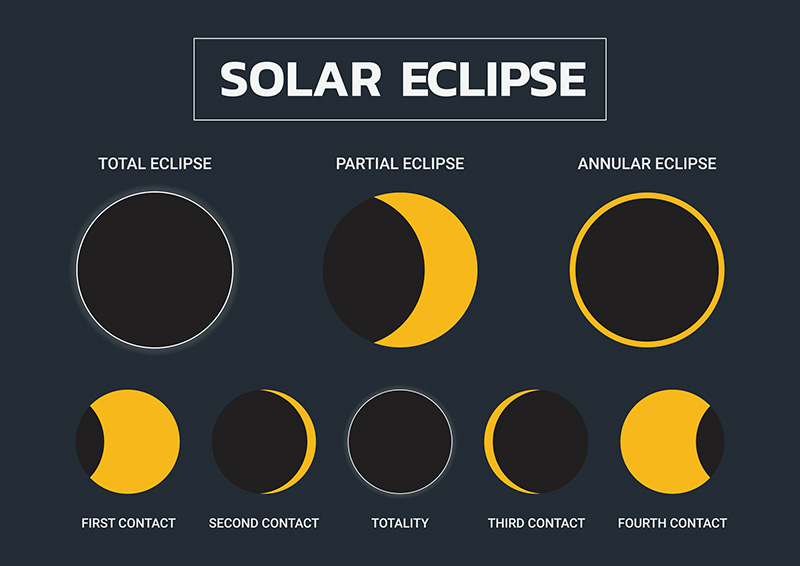 SOLAR ECLIPSE

TOTAL ECLIPSE

PARTIAL ECLIPSE

ANNULAR ECLIPSE

FIRST CONTACT

SECOND CONTACT

TOTALITY

THIRD CONTACT

FOURTH CONTACT